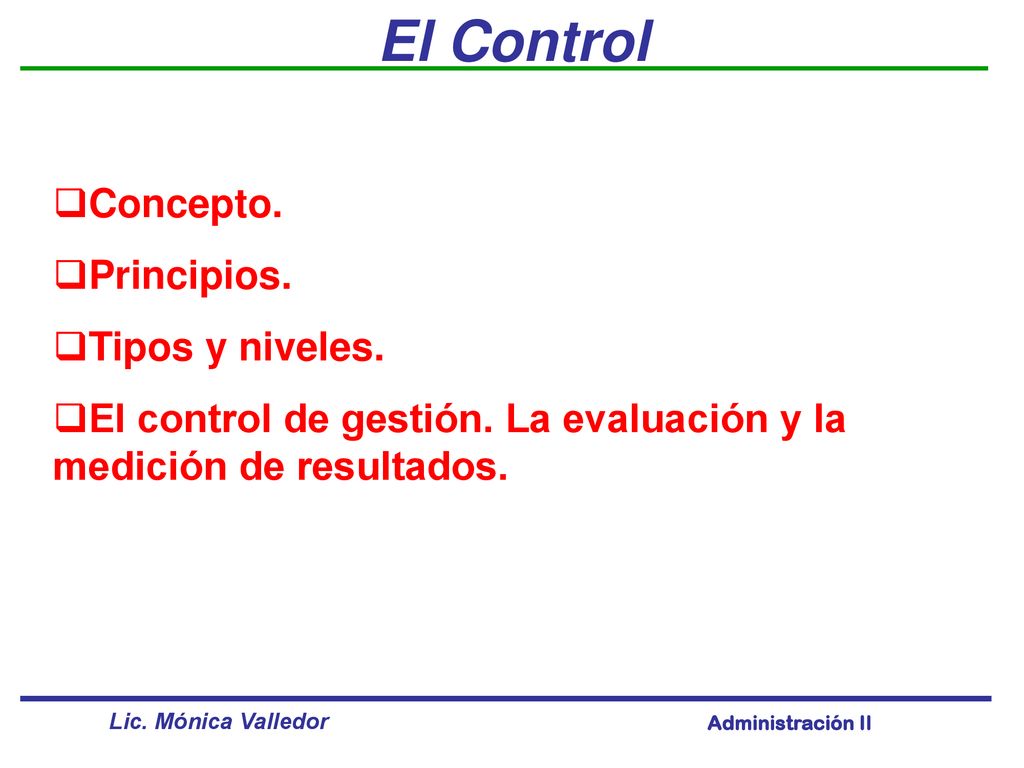 El Control

❑Concepto.

❑Principios.

❑Tipos y niveles.

❑El control de gestión. La evaluación y la medición de resultados.

Lic. Mónica Valledor

Administración II